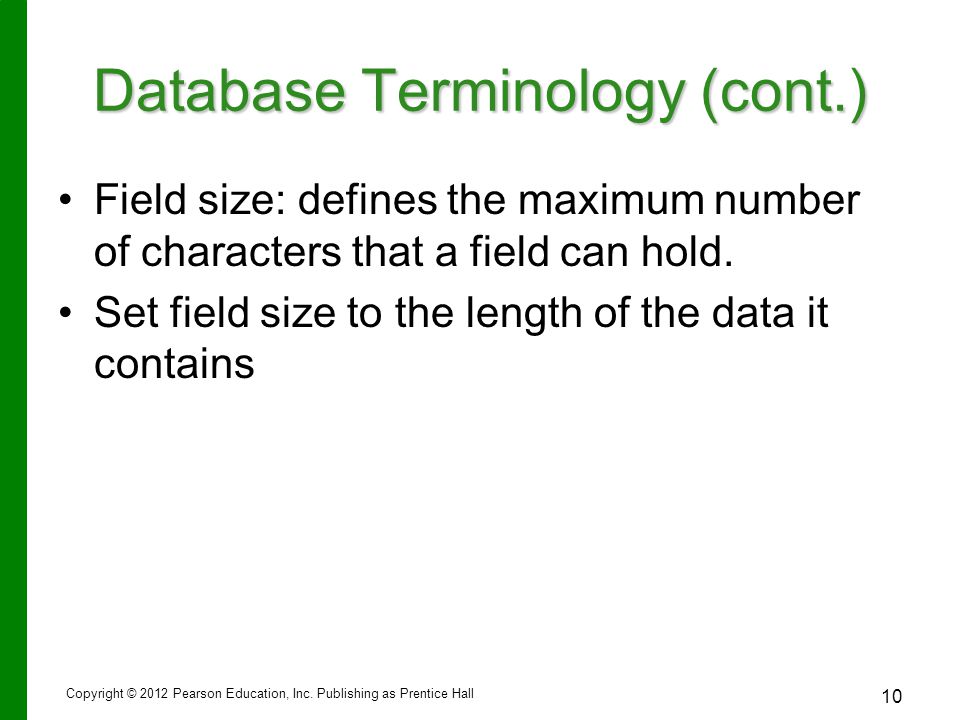 Database Terminology (cont.)

• Field size: defines the maximum number of characters that a field can hold.

• Set field size to the length of the data it contains

Copyright © 2012 Pearson Education, Inc. Publishing as Prentice Hall

10